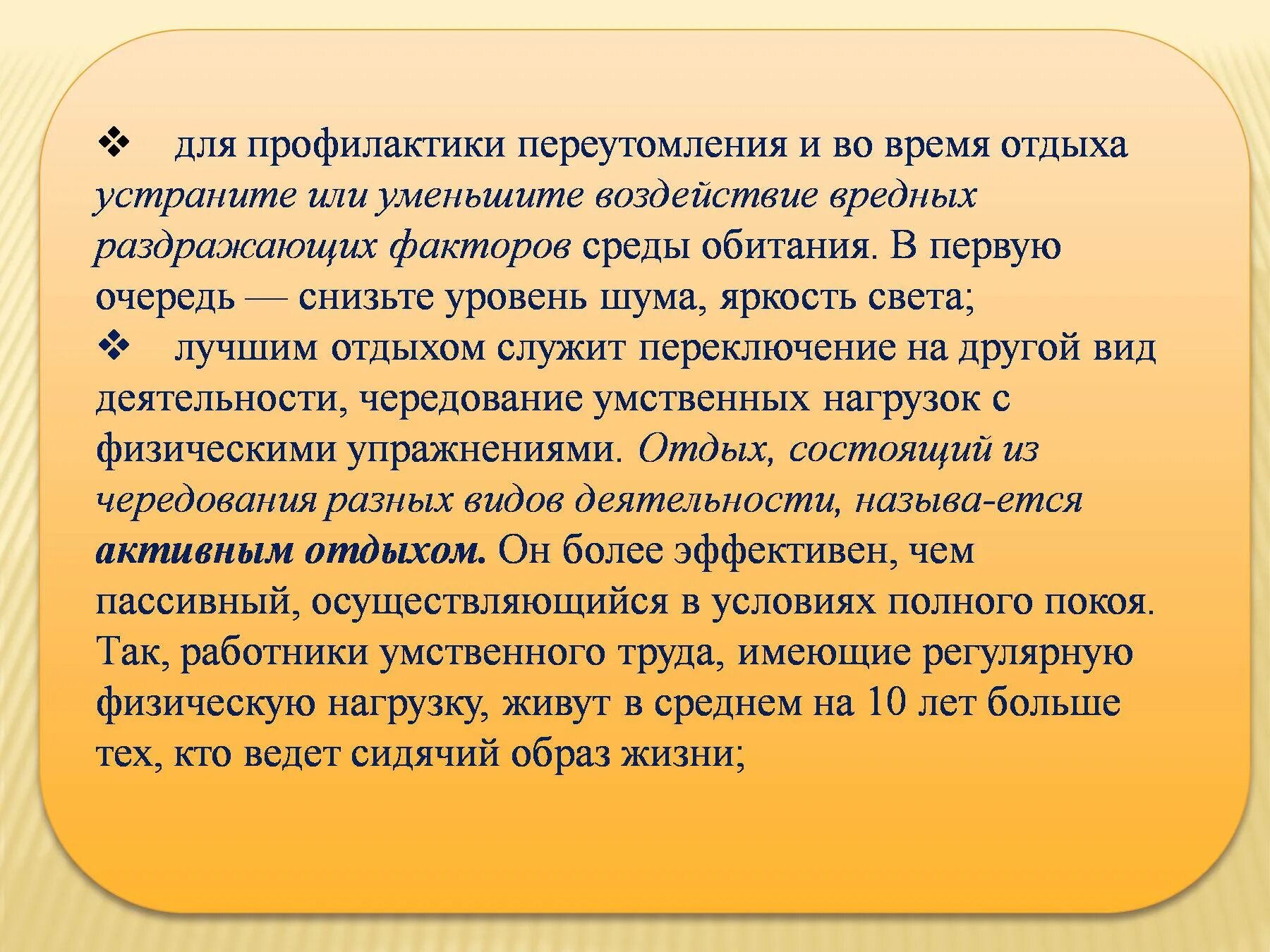 ❖ для профилактики переутомления и во время отдыха устраните или уменьшите воздействие вредных раздражающих факторов среды обитания. В первую очередь — снизьте уровень шума, яркость света;

❖ лучшим отдыхом служит переключение на другой вид деятельности, чередование умственных нагрузок с физическими упражнениями. Отдых, состоящий из чередования разных видов деятельности, называ-ется активным отдыхом. Он более эффективен, чем пассивный, осуществляющийся в условиях полного покоя. Так, работники умственного труда, имеющие регулярную физическую нагрузку, живут в среднем на 10 лет больше тех, кто ведет сидячий образ жизни;